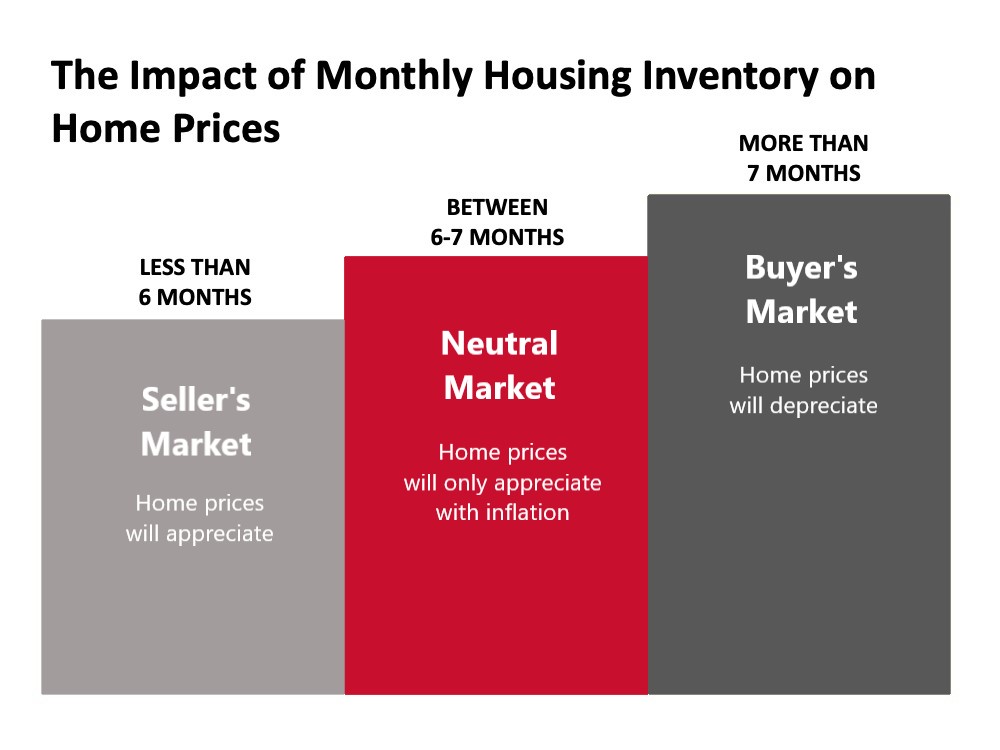 The Impact of Monthly Housing Inventory on Home Prices

LESS THAN 6 MONTHS

Seller's Market

Home prices will appreciate

BETWEEN 6-7 MONTHS

Neutral Market

Home prices will only appreciate with inflation

MORE THAN 7 MONTHS

Buyer's Market

Home prices will depreciate